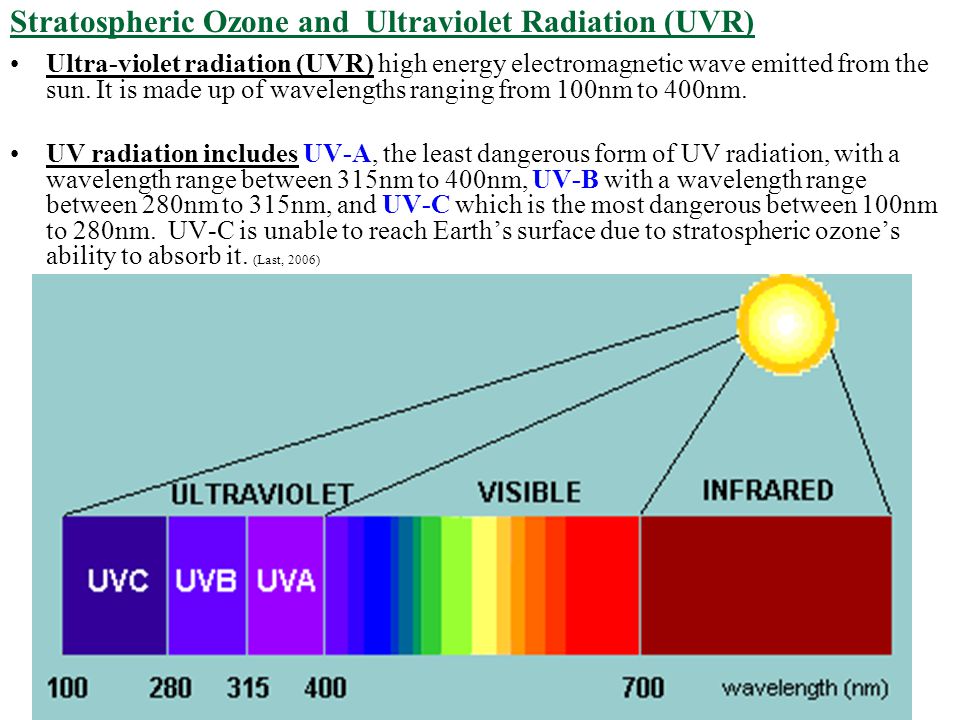 Stratospheric Ozone and Ultraviolet Radiation (UVR)

• Ultra-violet radiation (UVR) high energy electromagnetic wave emitted from the sun. It is made up of wavelengths ranging from 100nm to 400nm.

• UV radiation includes UV-A, the least dangerous form of UV radiation, with a wavelength range between 315nm to 400nm, UV-B with a wavelength range between 280nm to 315nm, and UV-C which is the most dangerous between 100nm to 280nm. UV-C is unable to reach Earth's surface due to stratospheric ozone's ability to absorb it. (Last, 2006)

ULTRAVIOLET

VISIBLE

INFRARED

UVC

UVB

UVA

100

280

315

400

700

wavelength (nm)